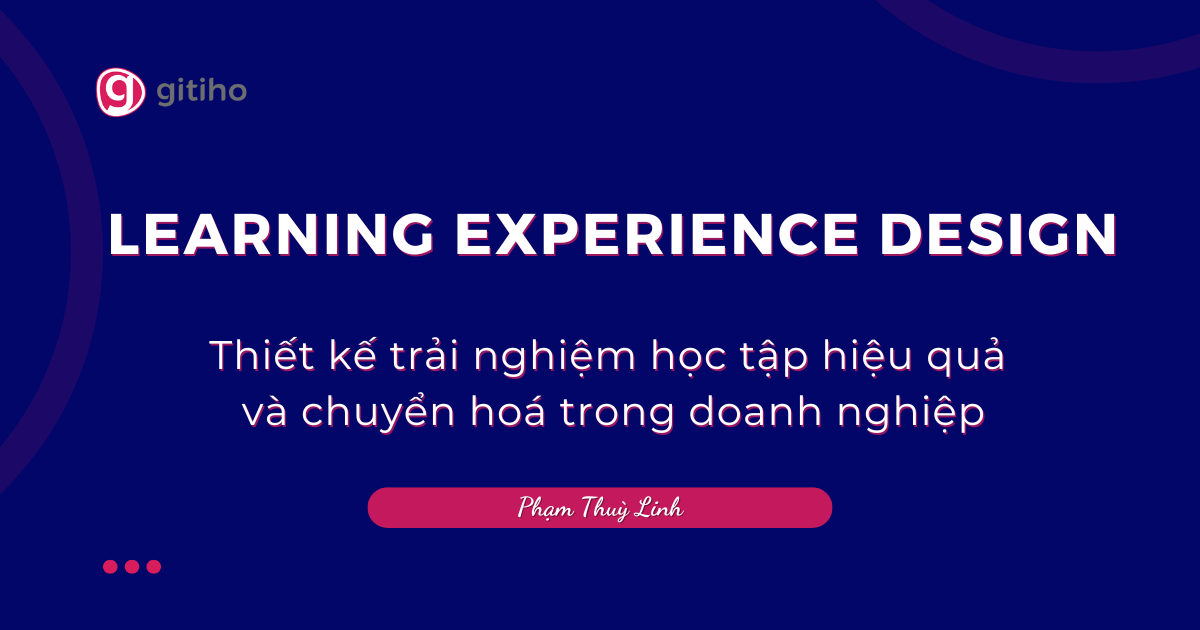 gitiho

LEARNING EXPERIENCE DESIGN

Thiết kế trải nghiệm học tập hiệu quả và chuyển hoá trong doanh nghiệp

Phạm Thuỳ Linh